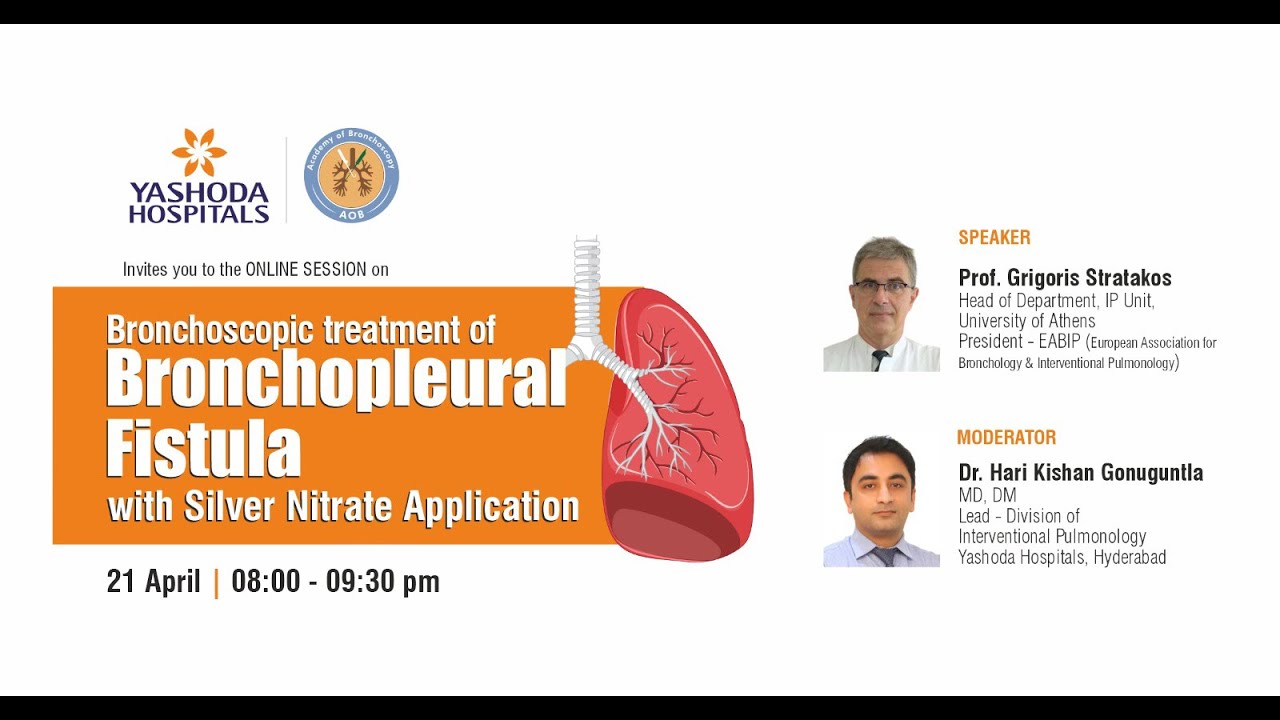 YASHODA HOSPITALS

Academy of Bronchoscopy
AOB

Invites you to the ONLINE SESSION on

Bronchoscopic treatment of
Bronchopleural Fistula
with Silver Nitrate Application

21 April | 08:00 - 09:30 pm

SPEAKER
Prof. Grigoris Stratakos
Head of Department, IP Unit,
University of Athens
President - EABIP (European Association for Bronchology & Interventional Pulmonology)

MODERATOR
Dr. Hari Kishan Gonuguntla
MD, DM
Lead - Division of
Interventional Pulmonology
Yashoda Hospitals, Hyderabad